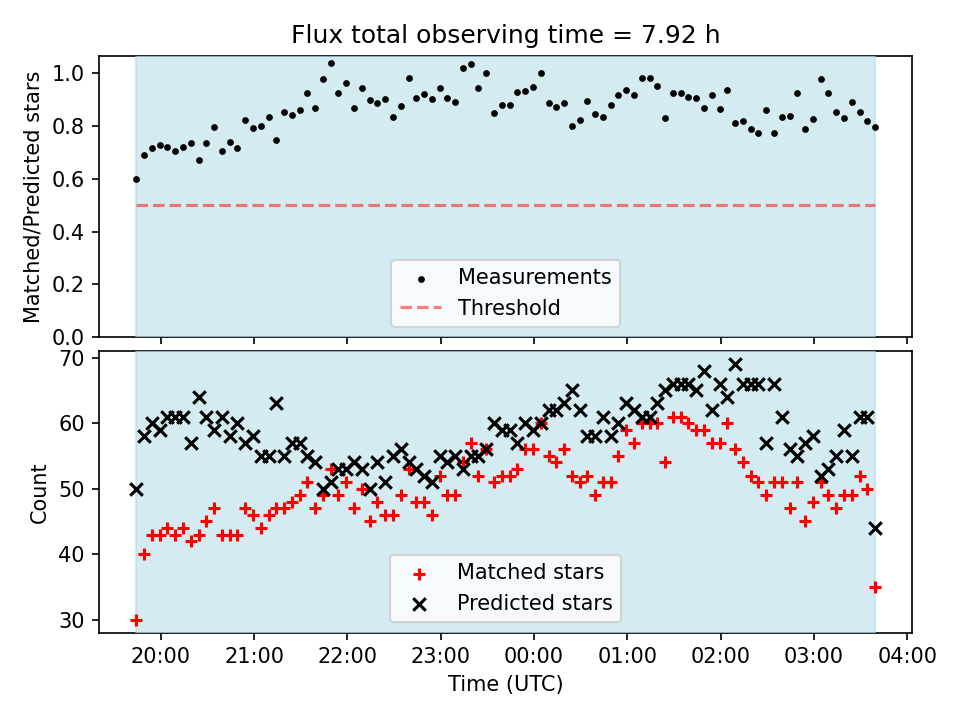 Flux total observing time = 7.92 h

Matched/Predicted stars
1.0
0.8
0.6
0.4
0.2
0.0

Measurements
Threshold

Count
70
60
50
40
30

Matched stars
Predicted stars

20:00
21:00
22:00
23:00
00:00
01:00
02:00
03:00
04:00
Time (UTC)